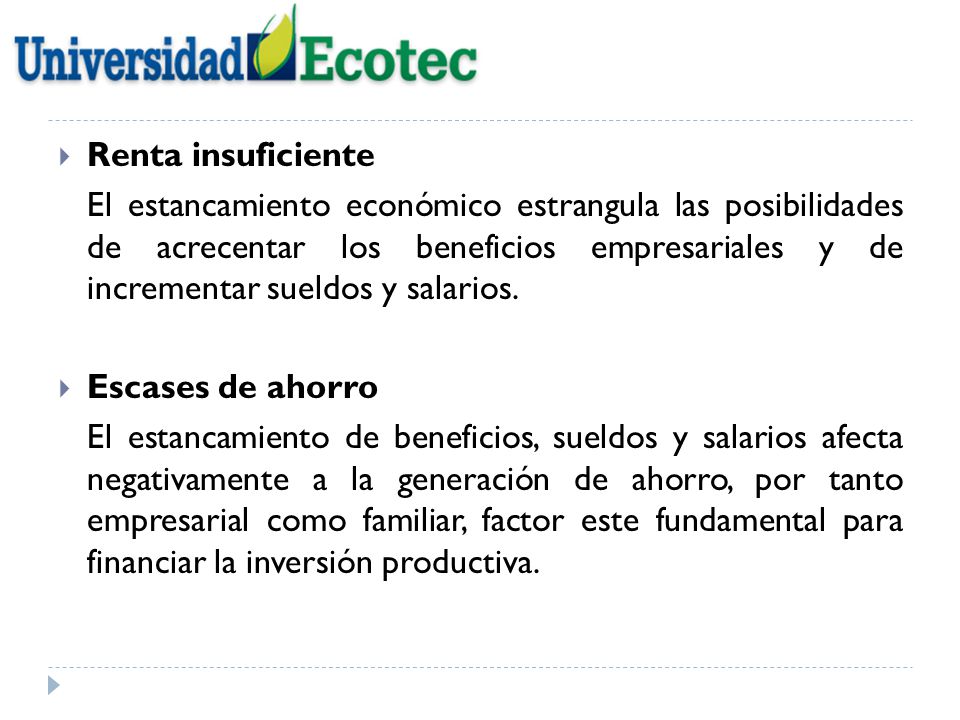 Universidad Ecotec

Renta insuficiente

El estancamiento económico estrangula las posibilidades de acrecentar los beneficios empresariales y de incrementar sueldos y salarios.

Escases de ahorro

El estancamiento de beneficios, sueldos y salarios afecta negativamente a la generación de ahorro, por tanto empresarial como familiar, factor este fundamental para financiar la inversión productiva.